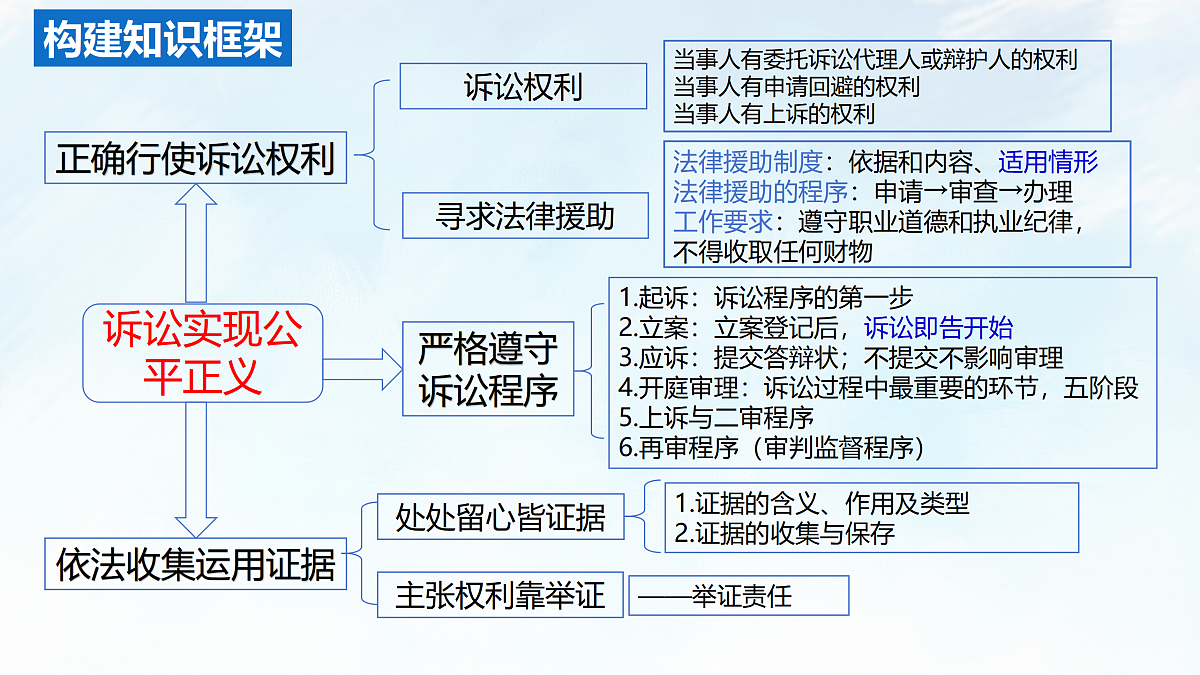 构建知识框架

正确行使诉讼权利

诉讼权利

当事人有委托诉讼代理人或辩护人的权利
当事人有申请回避的权利
当事人有上诉的权利

寻求法律援助

法律援助制度：依据和内容、适用情形
法律援助的程序：申请→审查→办理
工作要求：遵守职业道德和执业纪律，不得收取任何财物

诉讼实现公平正义

严格遵守诉讼程序

1.起诉：诉讼程序的第一步
2.立案：立案登记后，诉讼即告开始
3.应诉：提交答辩状；不提交不影响审理
4.开庭审理：诉讼过程中最重要的环节，五阶段
5.上诉与二审程序
6.再审程序（审判监督程序）

依法收集运用证据

处处留心皆证据

1.证据的含义、作用及类型
2.证据的收集与保存

主张权利靠举证

——举证责任